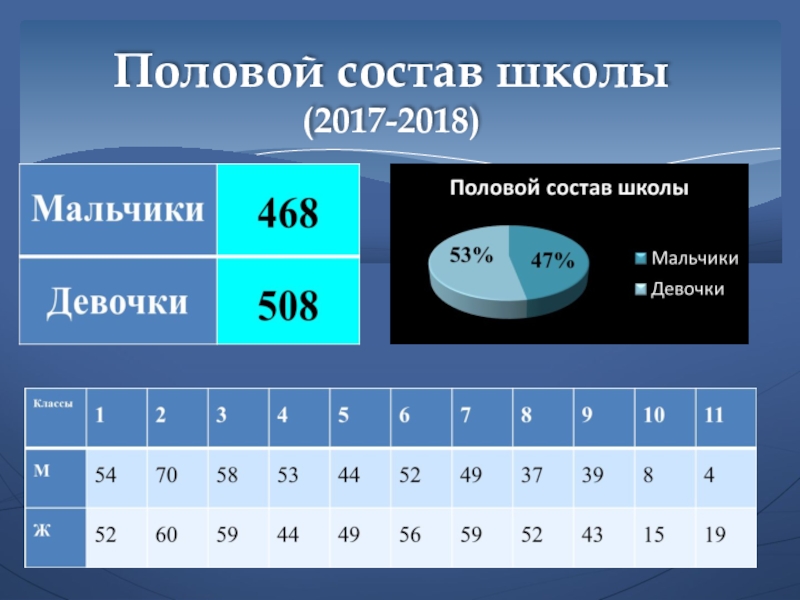 Половой состав школы
(2017-2018)

| Мальчики | 468 |
|---|---|
| Девочки | 508 |

Половой состав школы

53%
47%
Мальчики
Девочки

| Классы | 1 | 2 | 3 | 4 | 5 | 6 | 7 | 8 | 9 | 10 | 11 |
|---|---|---|---|---|---|---|---|---|---|---|---|
| М | 54 | 70 | 58 | 53 | 44 | 52 | 49 | 37 | 39 | 8 | 4 |
| Ж | 52 | 60 | 59 | 44 | 49 | 56 | 59 | 52 | 43 | 15 | 19 |